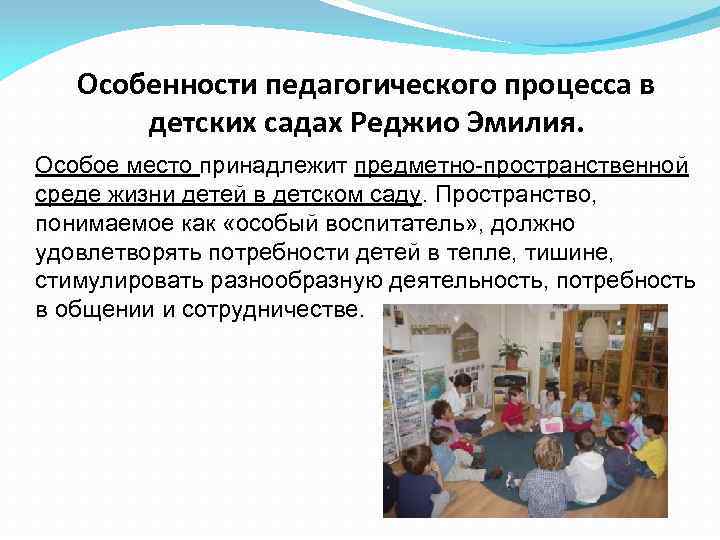 Особенности педагогического процесса в детских садах Реджио Эмилия.

Особое место принадлежит предметно-пространственной среде жизни детей в детском саду. Пространство, понимаемое как «особый воспитатель», должно удовлетворять потребности детей в тепле, тишине, стимулировать разнообразную деятельность, потребность в общении и сотрудничестве.